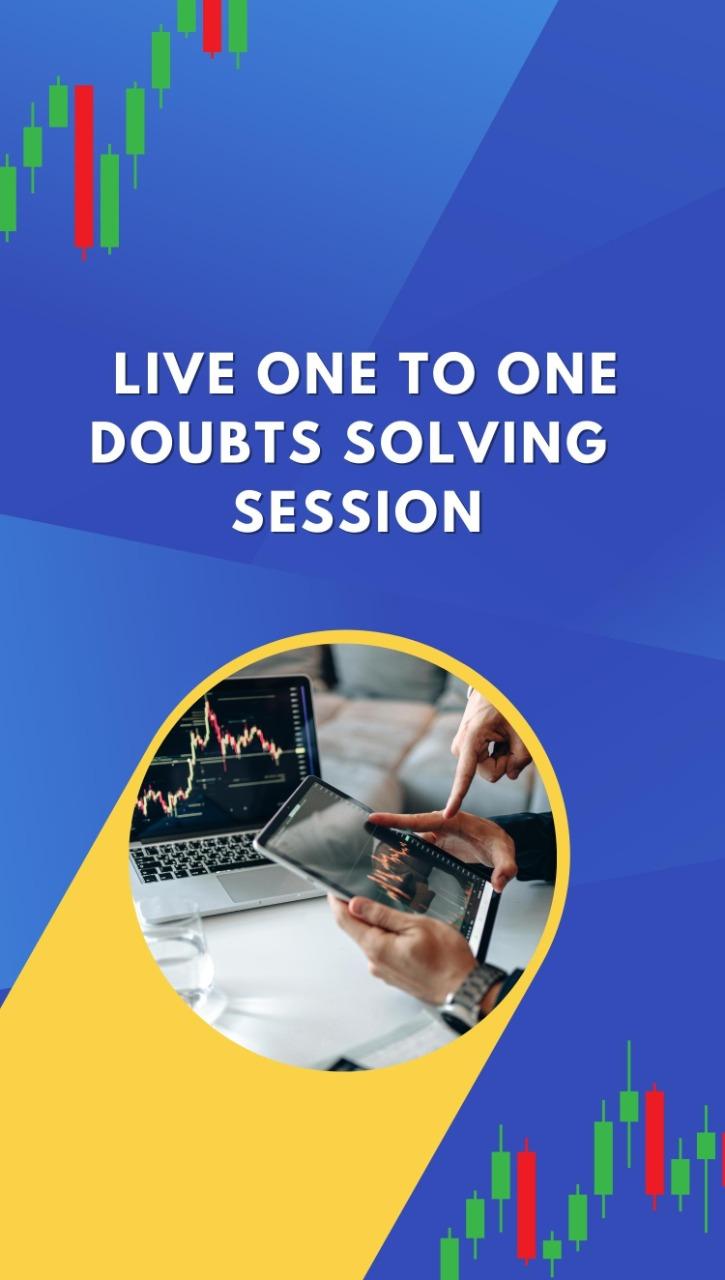 LIVE ONE TO ONE DOUBTS SOLVING SESSION